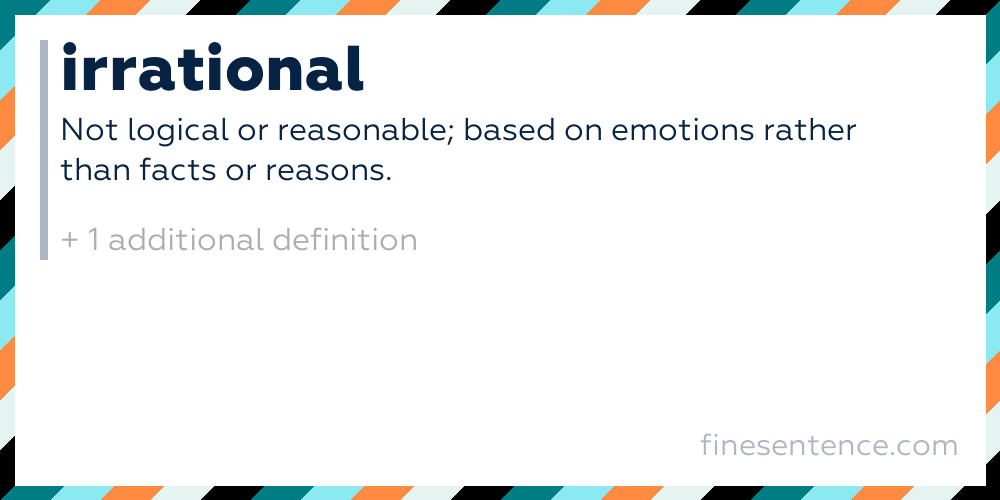 irrational

Not logical or reasonable; based on emotions rather than facts or reasons.

+ 1 additional definition

finesentence.com